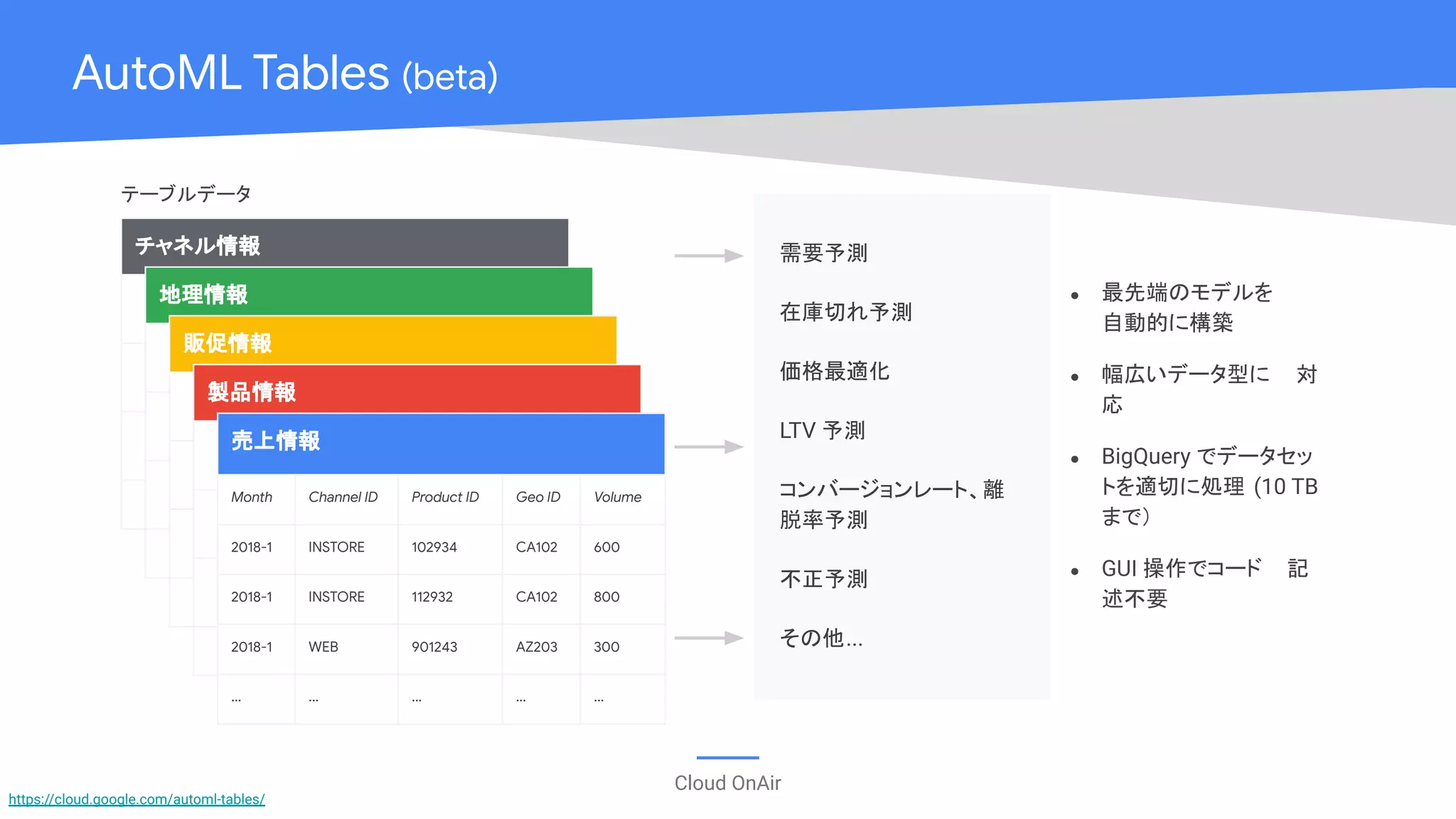 AutoML Tables (beta)

テーブルデータ

チャネル情報

地理情報

販促情報

製品情報

売上情報

| Month | Channel ID | Product ID | Geo ID | Volume |
|---|---|---|---|---|
| 2018-1 | INSTORE | 102934 | CA102 | 600 |
| 2018-1 | INSTORE | 112932 | CA102 | 800 |
| 2018-1 | WEB | 901243 | AZ203 | 300 |
| ... | ... | ... | ... | ... |

需要予測

在庫切れ予測

価格最適化

LTV 予測

コンバージョンレート、離脱率予測

不正予測

その他...

• 最先端のモデルを自動的に構築

• 幅広いデータ型に 対応

• BigQuery でデータセットを適切に処理 (10 TB まで)

• GUI 操作でコード 記述不要

Cloud OnAir

https://cloud.google.com/automl-tables/